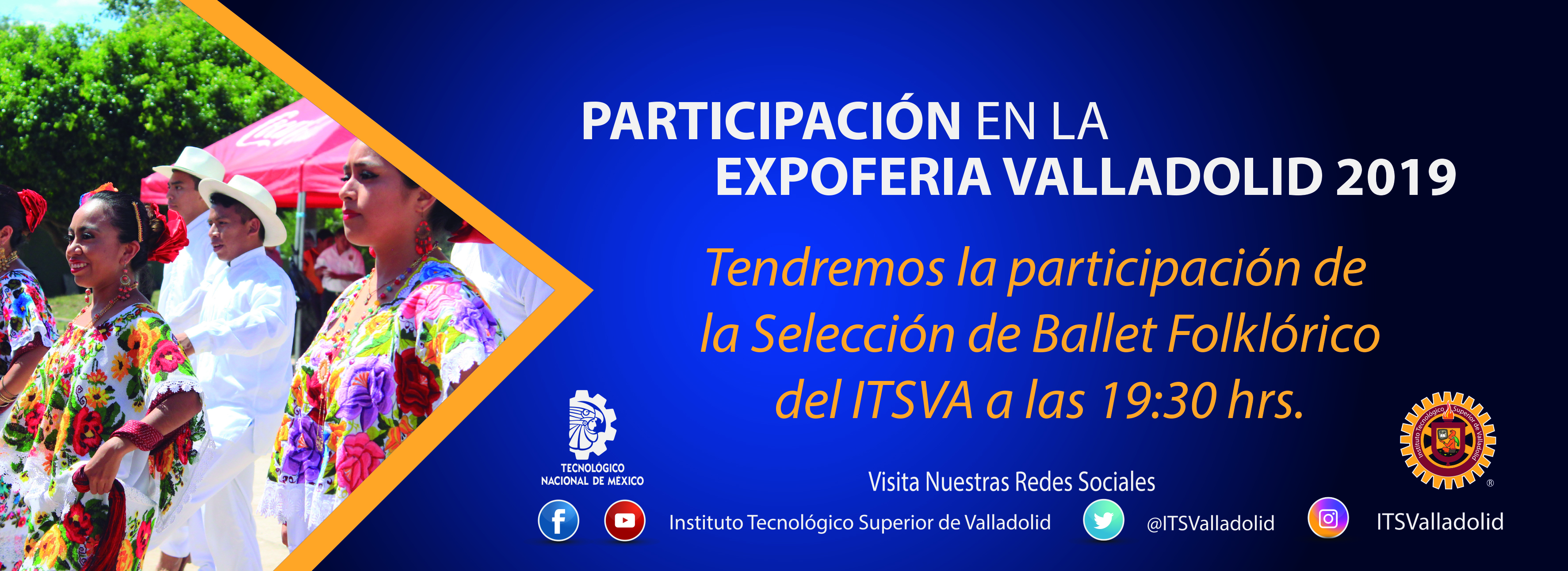 PARTICIPACIÓN EN LA
EXPOFERIA VALLADOLID 2019

Tendremos la participación de la Selección de Ballet Folklórico del ITSVA a las 19:30 hrs.

TECNOLÓGICO NACIONAL DE MÉXICO

Instituto Tecnológico Superior de Valladolid

Visita Nuestras Redes Sociales

Instituto Tecnológico Superior de Valladolid @ITSValladolid ITSValladolid